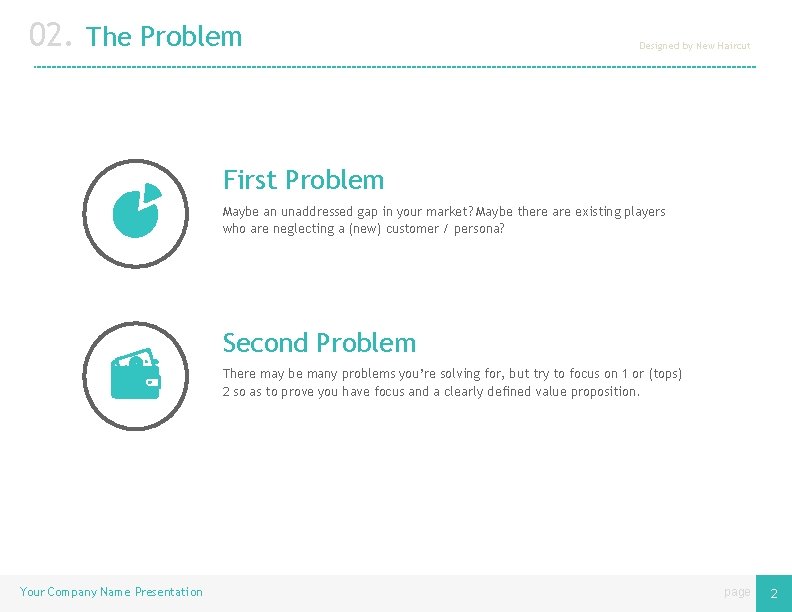 02. The Problem

Designed by New Haircut

First Problem

Maybe an unaddressed gap in your market? Maybe there are existing players who are neglecting a (new) customer / persona?

Second Problem

There may be many problems you're solving for, but try to focus on 1 or (tops) 2 so as to prove you have focus and a clearly defined value proposition.

Your Company Name Presentation

page 2